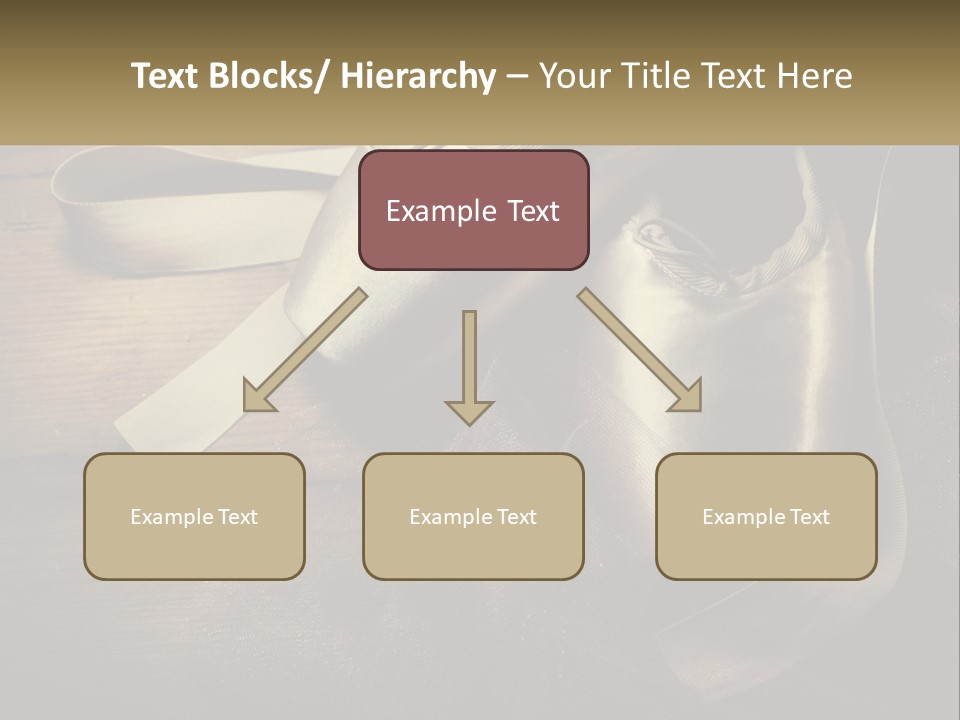 Text Blocks/ Hierarchy – Your Title Text Here

Example Text

Example Text

Example Text

Example Text